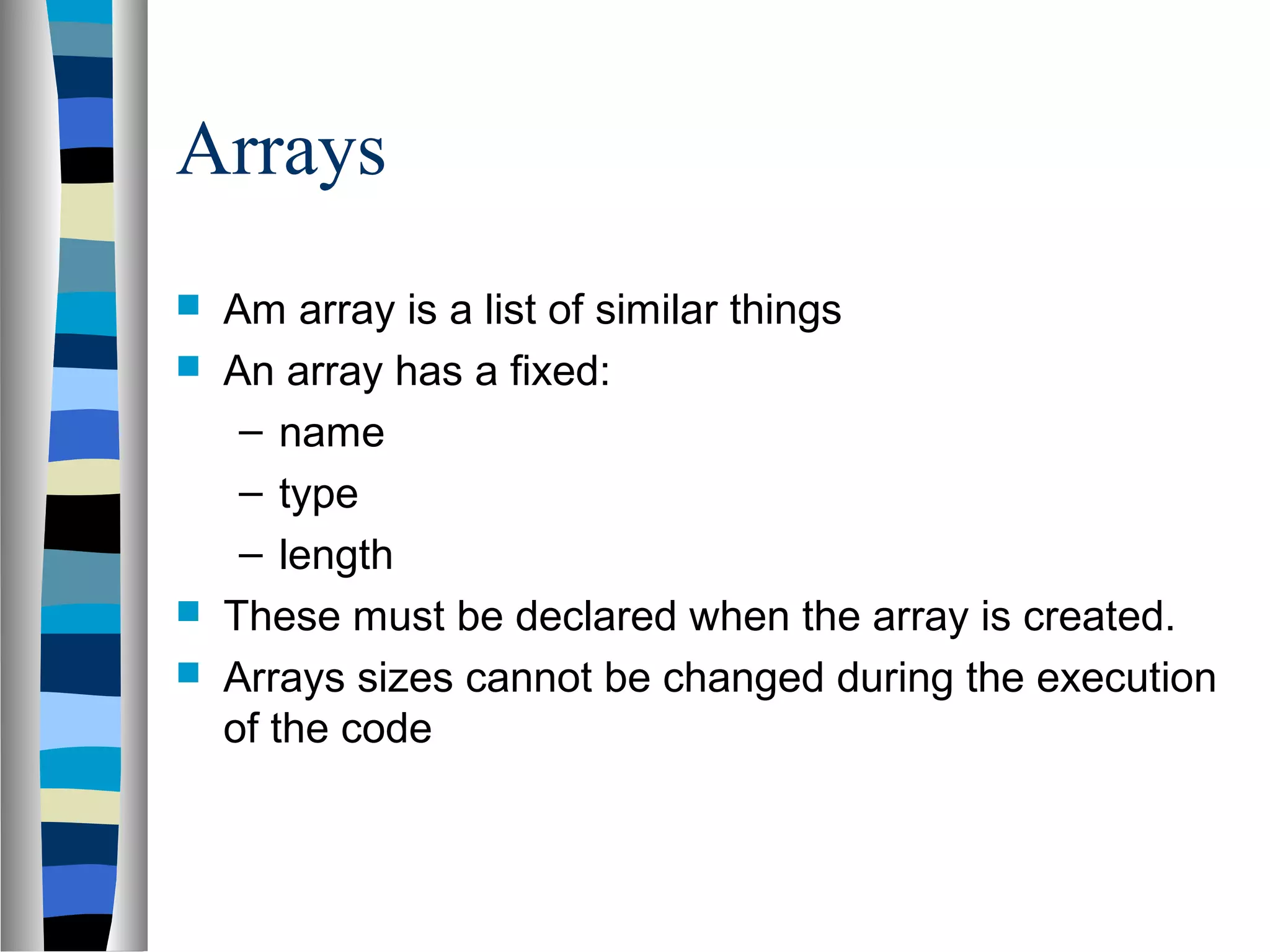 Arrays

- Am array is a list of similar things
- An array has a fixed:
  – name
  – type
  – length
- These must be declared when the array is created.
- Arrays sizes cannot be changed during the execution of the code